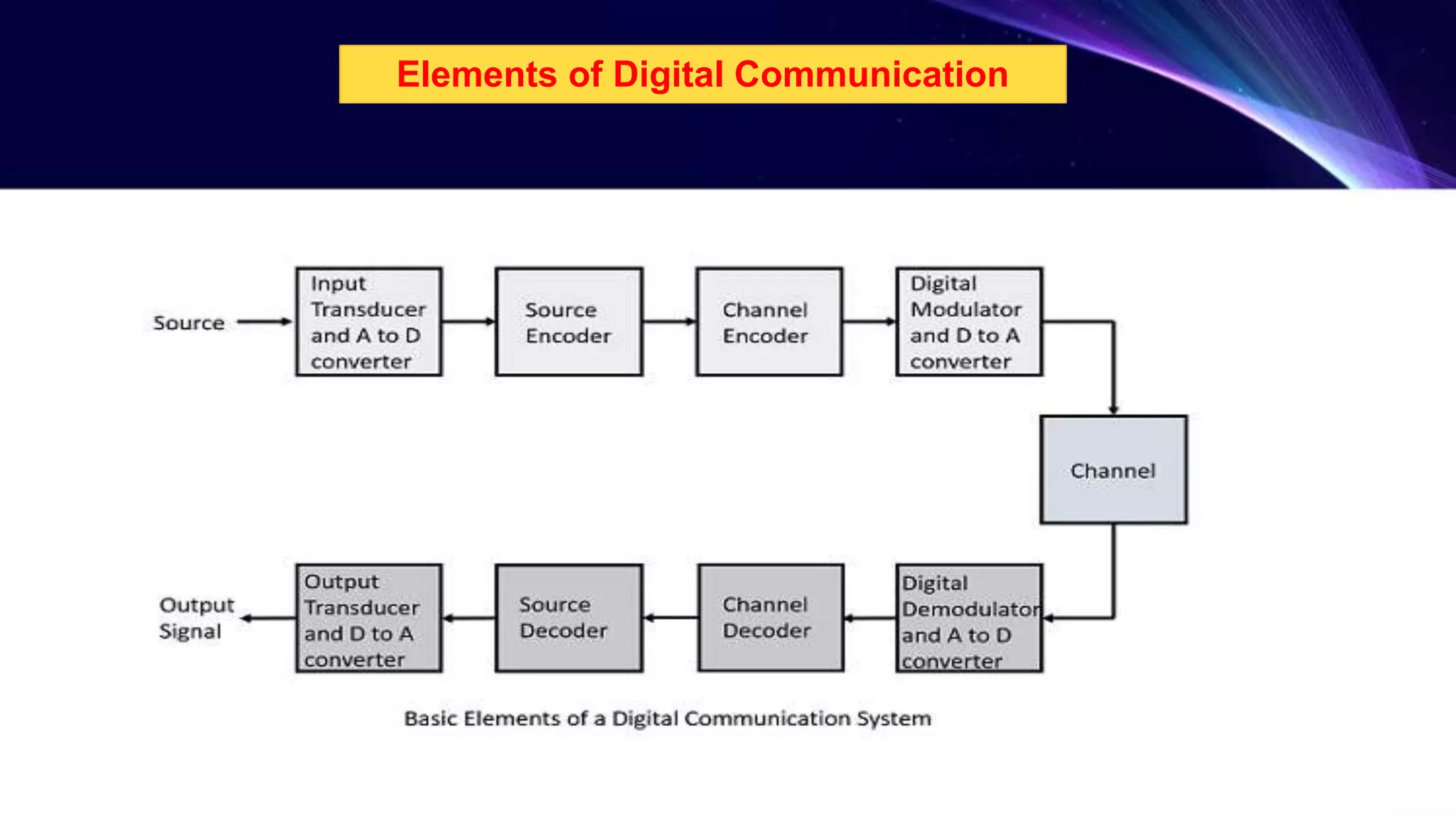 Elements of Digital Communication

Source

Input Transducer and A to D converter

Source Encoder

Channel Encoder

Digital Modulator and D to A converter

Channel

Digital Demodulator and A to D converter

Channel Decoder

Source Decoder

Output Transducer and D to A converter

Output Signal

Basic Elements of a Digital Communication System